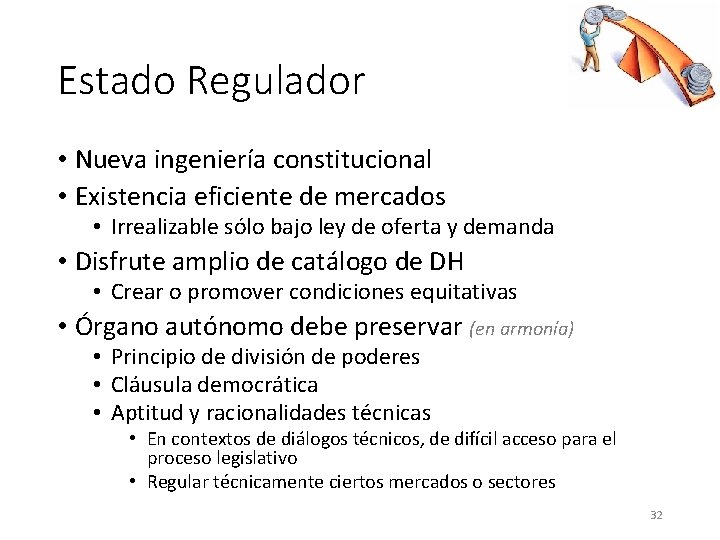 Estado Regulador

• Nueva ingeniería constitucional
• Existencia eficiente de mercados
  • Irrealizable sólo bajo ley de oferta y demanda
• Disfrute amplio de catálogo de DH
  • Crear o promover condiciones equitativas
• Órgano autónomo debe preservar (en armonía)
  • Principio de división de poderes
  • Cláusula democrática
  • Aptitud y racionalidades técnicas
    • En contextos de diálogos técnicos, de difícil acceso para el proceso legislativo
    • Regular técnicamente ciertos mercados o sectores

32